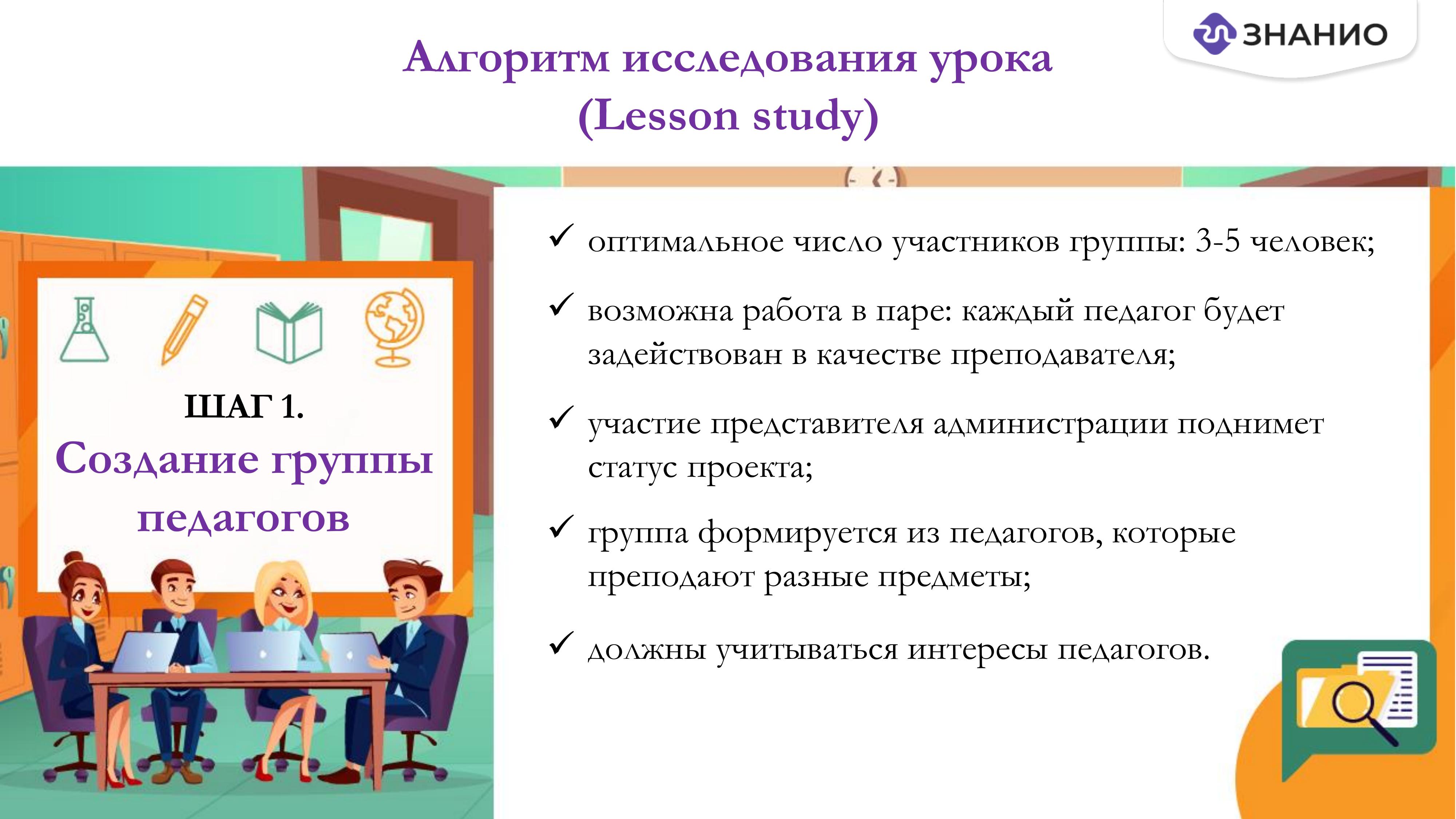 ЗНАНИО

Алгоритм исследования урока (Lesson study)

ШАГ 1.
Создание группы педагогов

✓ оптимальное число участников группы: 3-5 человек;

✓ возможна работа в паре: каждый педагог будет задействован в качестве преподавателя;

✓ участие представителя администрации поднимет статус проекта;

✓ группа формируется из педагогов, которые преподают разные предметы;

✓ должны учитываться интересы педагогов.